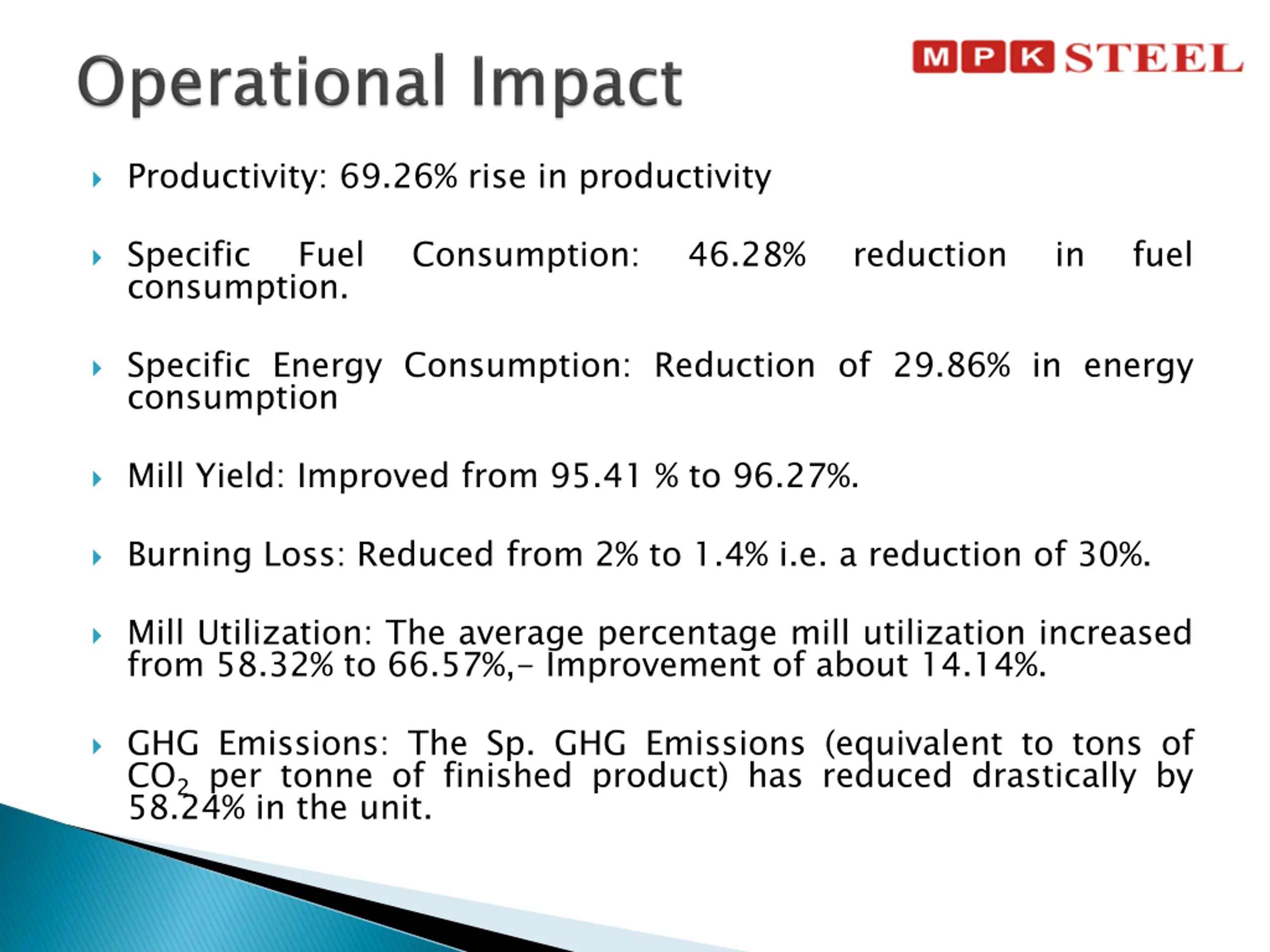 Operational Impact

MPK STEEL

Productivity: 69.26% rise in productivity

Specific Fuel Consumption: 46.28% reduction in fuel consumption.

Specific Energy Consumption: Reduction of 29.86% in energy consumption

Mill Yield: Improved from 95.41 % to 96.27%.

Burning Loss: Reduced from 2% to 1.4% i.e. a reduction of 30%.

Mill Utilization: The average percentage mill utilization increased from 58.32% to 66.57%,– Improvement of about 14.14%.

GHG Emissions: The Sp. GHG Emissions (equivalent to tons of $CO_2$ per tonne of finished product) has reduced drastically by 58.24% in the unit.